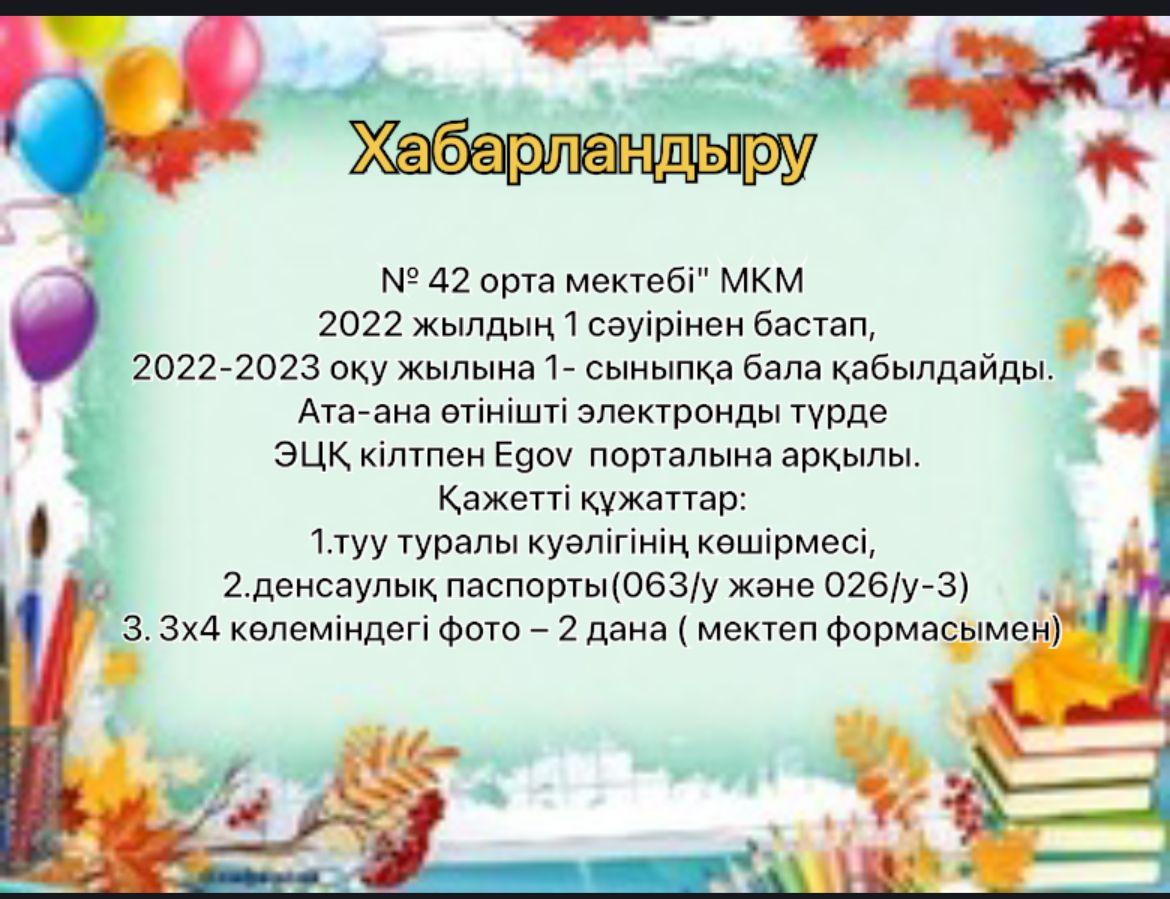 Хабарландыру

№ 42 орта мектебі" МКМ
2022 жылдың 1 сәуірінен бастап,
2022-2023 оқу жылына 1- сыныпқа бала қабылдайды.
Ата-ана өтінішті электронды түрде
ЭЦҚ кілтпен Egov порталына арқылы.
Қажетті құжаттар:
1.туу туралы куәлігінің көшірмесі,
2.денсаулық паспорты(063/у және 026/у-3)
3. 3х4 көлеміндегі фото – 2 дана ( мектеп формасымен)